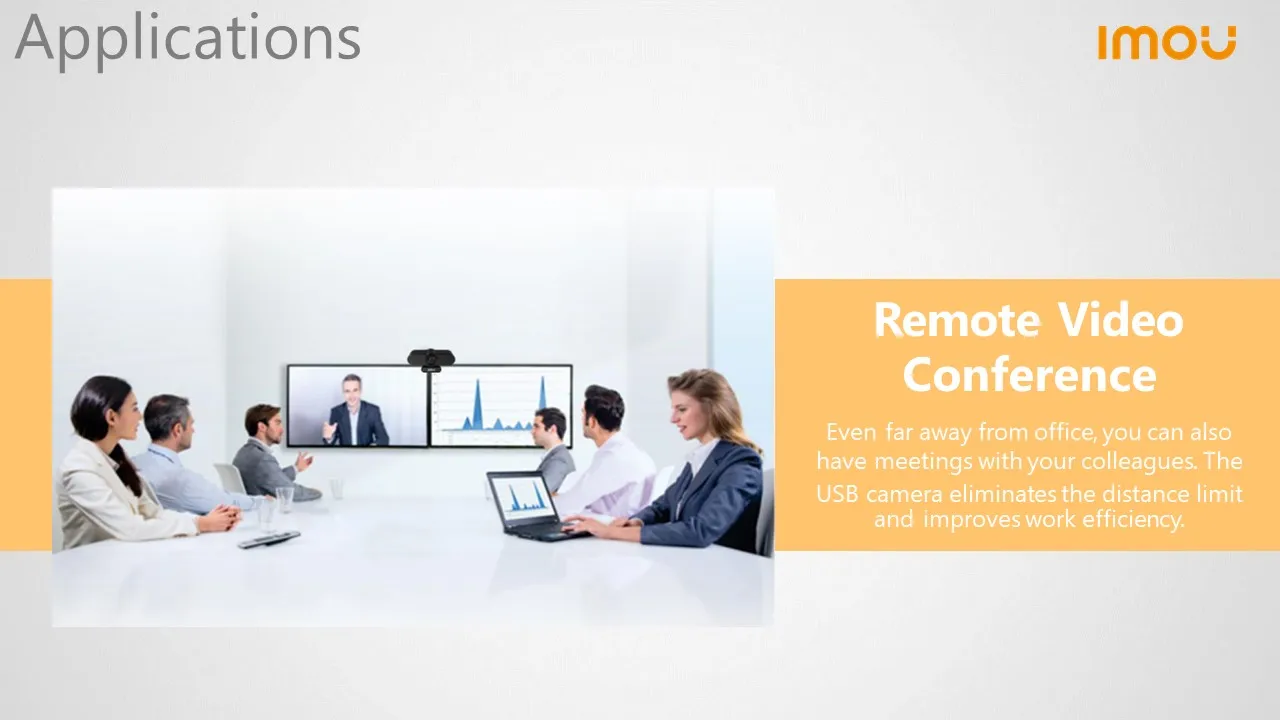 Applications

imou

Remote Video Conference

Even far away from office, you can also have meetings with your colleagues. The USB camera eliminates the distance limit and improves work efficiency.